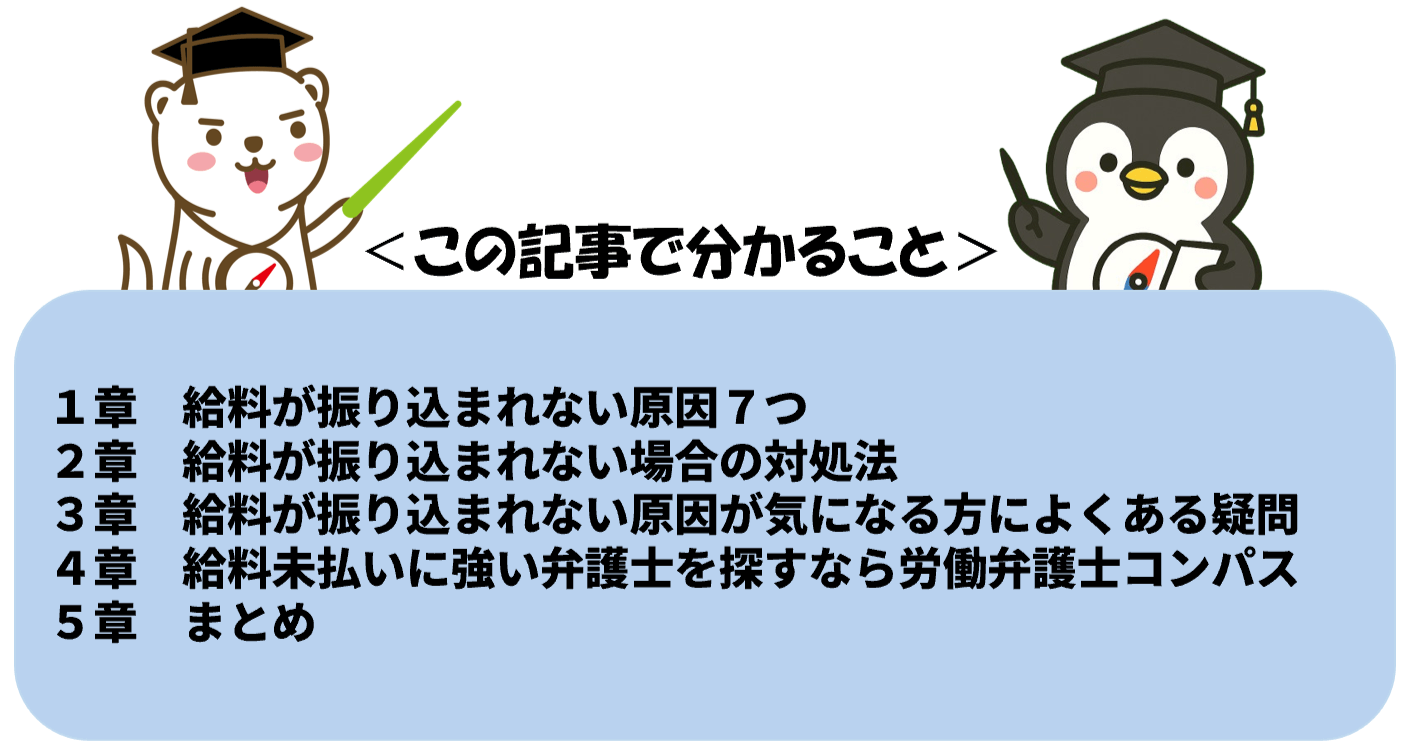 ＜この記事で分かること＞

１章　給料が振り込まれない原因７つ
２章　給料が振り込まれない場合の対処法
３章　給料が振り込まれない原因が気になる方によくある疑問
４章　給料未払いに強い弁護士を探すなら労働弁護士コンパス
５章　まとめ